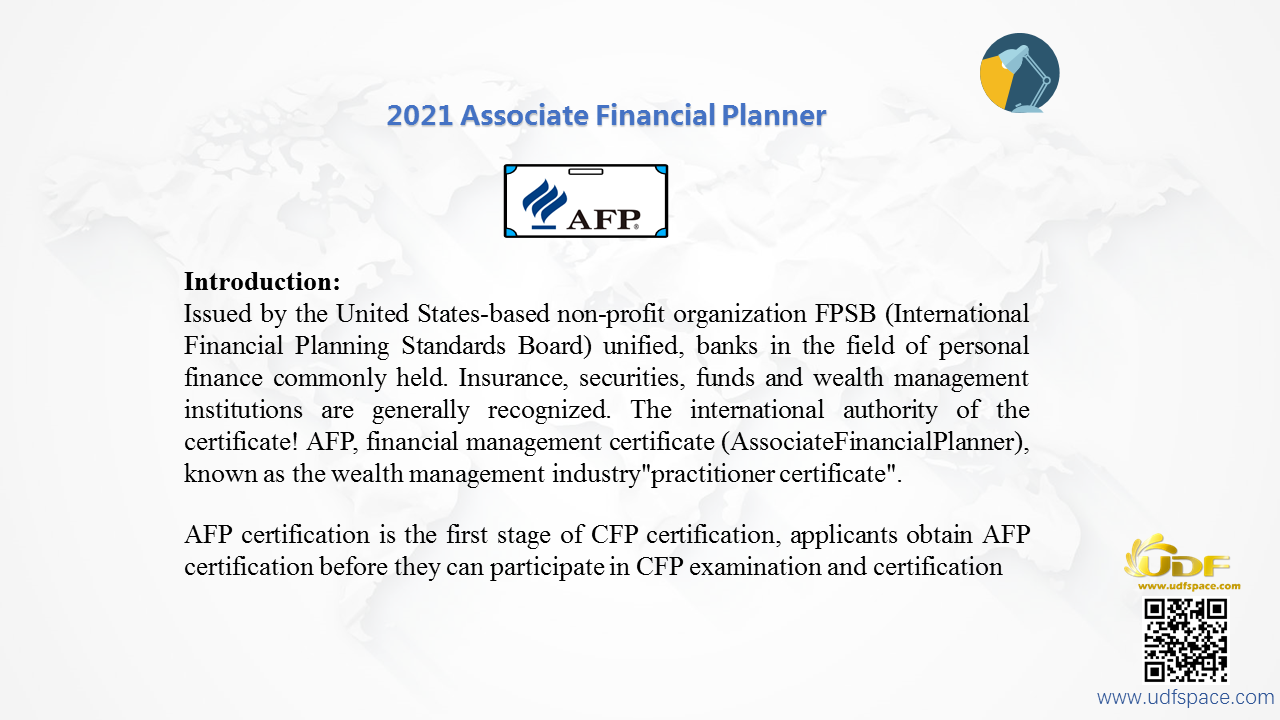 2021 Associate Financial Planner

AFP

Introduction:
Issued by the United States-based non-profit organization FPSB (International Financial Planning Standards Board) unified, banks in the field of personal finance commonly held. Insurance, securities, funds and wealth management institutions are generally recognized. The international authority of the certificate! AFP, financial management certificate (AssociateFinancialPlanner), known as the wealth management industry"practitioner certificate".

AFP certification is the first stage of CFP certification, applicants obtain AFP certification before they can participate in CFP examination and certification

UDF
www.udfspace.com

www.udfspace.com